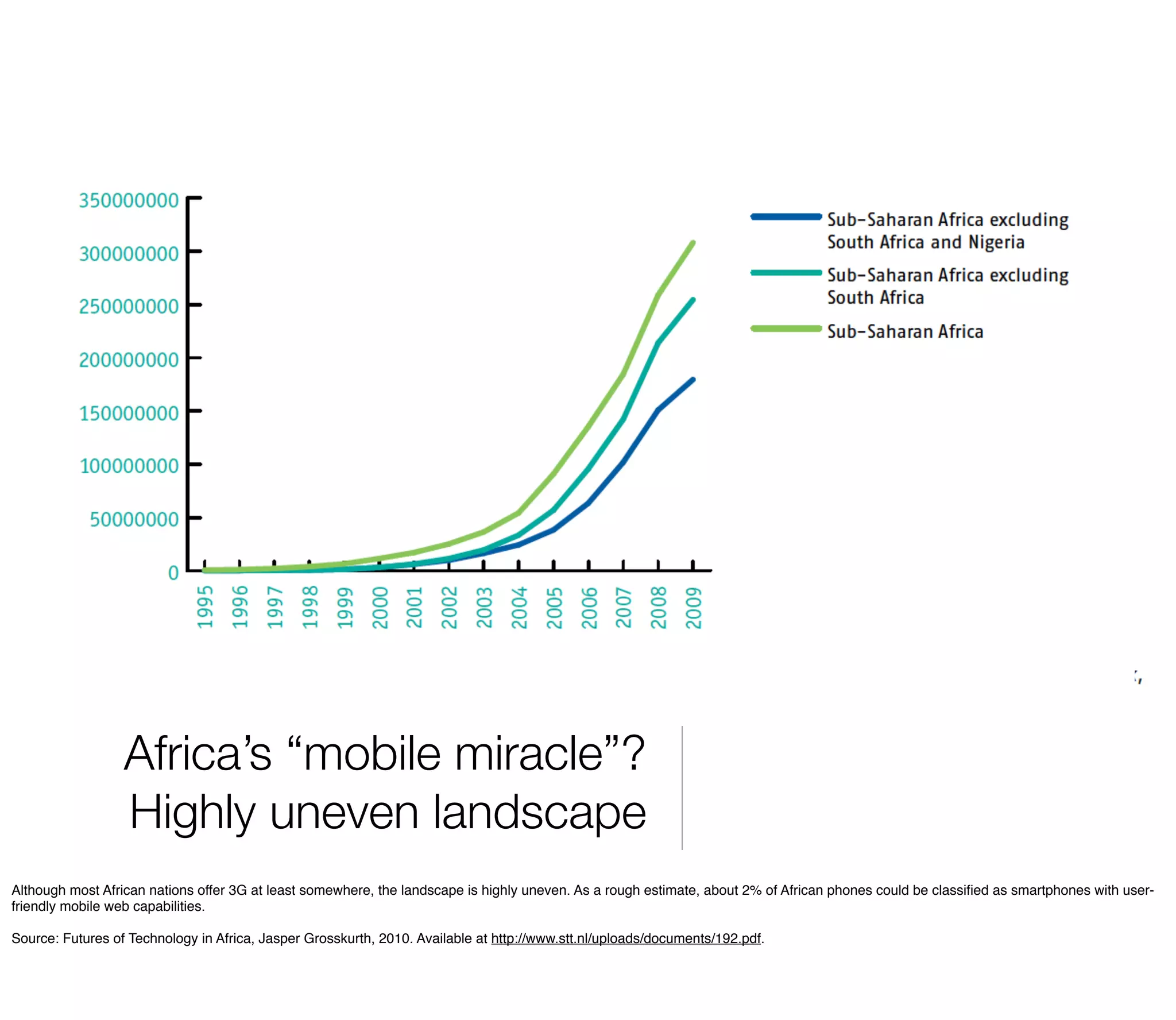 350000000
300000000
250000000
200000000
150000000
100000000
50000000
0

1995 1996 1997 1998 1999 2000 2001 2002 2003 2004 2005 2006 2007 2008 2009

Sub-Saharan Africa excluding South Africa and Nigeria
Sub-Saharan Africa excluding South Africa
Sub-Saharan Africa

Africa’s “mobile miracle”?
Highly uneven landscape

Although most African nations offer 3G at least somewhere, the landscape is highly uneven. As a rough estimate, about 2% of African phones could be classified as smartphones with user-friendly mobile web capabilities.

Source: Futures of Technology in Africa, Jasper Grosskurth, 2010. Available at http://www.stt.nl/uploads/documents/192.pdf.